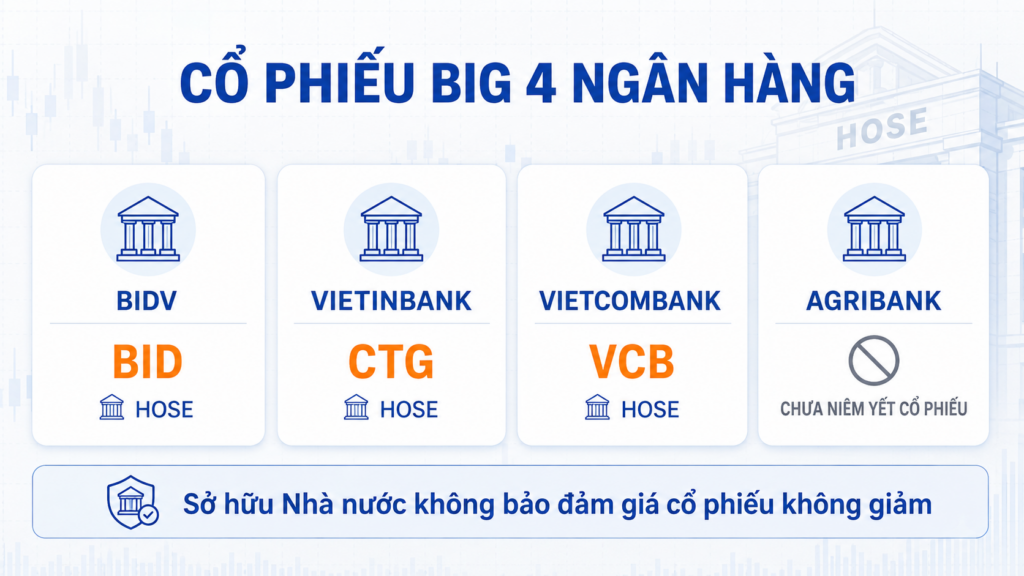 CỔ PHIẾU BIG 4 NGÂN HÀNG

HOSE

BIDV
BID
HOSE

VIETINBANK
CTG
HOSE

VIETCOMBANK
VCB
HOSE

AGRIBANK
CHƯA NIÊM YẾT CỔ PHIẾU

Sở hữu Nhà nước không bảo đảm giá cổ phiếu không giảm